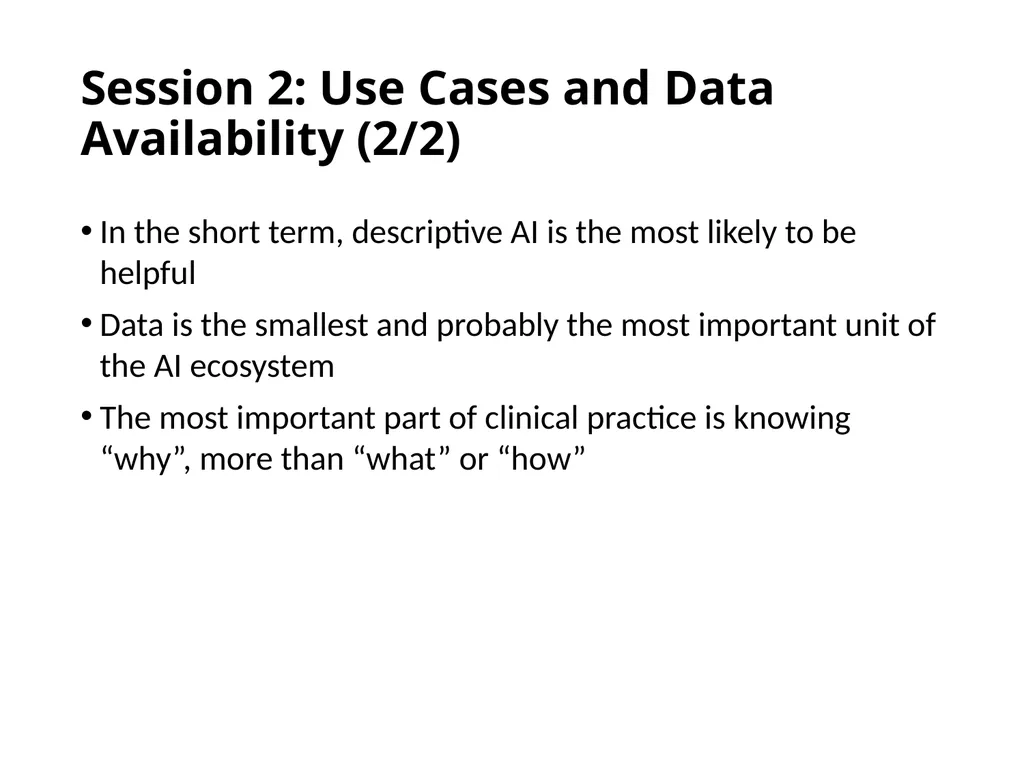 Session 2: Use Cases and Data Availability (2/2)

• In the short term, descriptive AI is the most likely to be helpful

• Data is the smallest and probably the most important unit of the AI ecosystem

• The most important part of clinical practice is knowing “why”, more than “what” or “how”